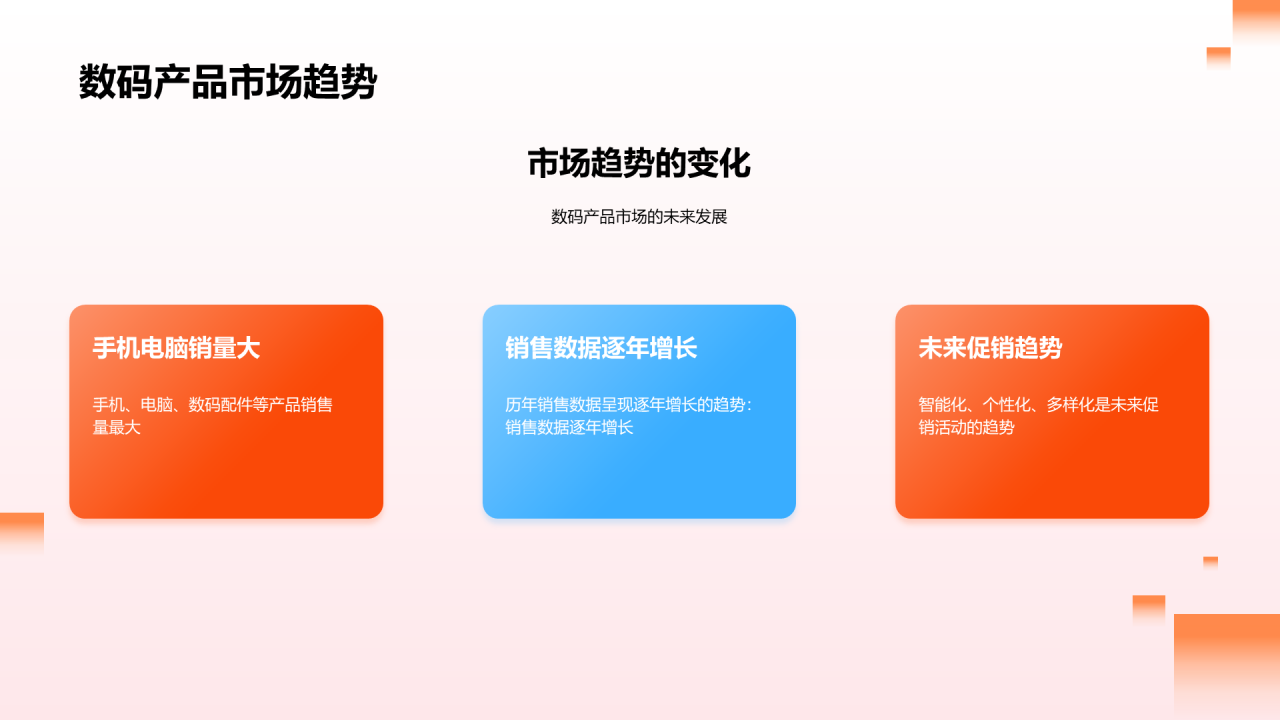 数码产品市场趋势

市场趋势的变化

数码产品市场的未来发展

手机电脑销量大

手机、电脑、数码配件等产品销售量最大

销售数据逐年增长

历年销售数据呈现逐年增长的趋势：销售数据逐年增长

未来促销趋势

智能化、个性化、多样化是未来促销活动的趋势